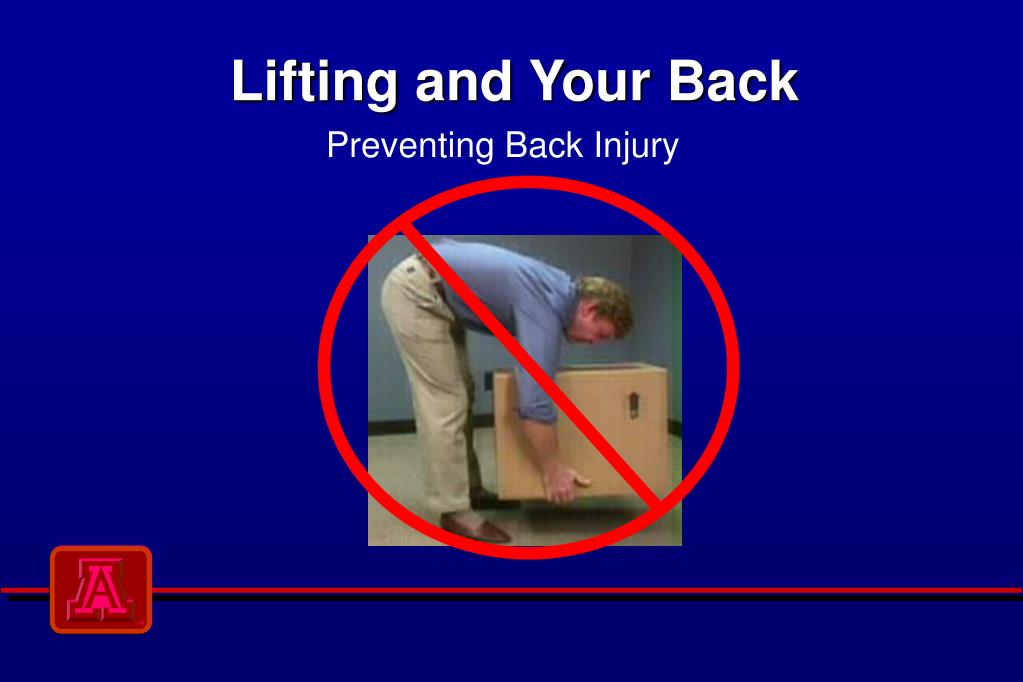 Lifting and Your Back

Preventing Back Injury

A